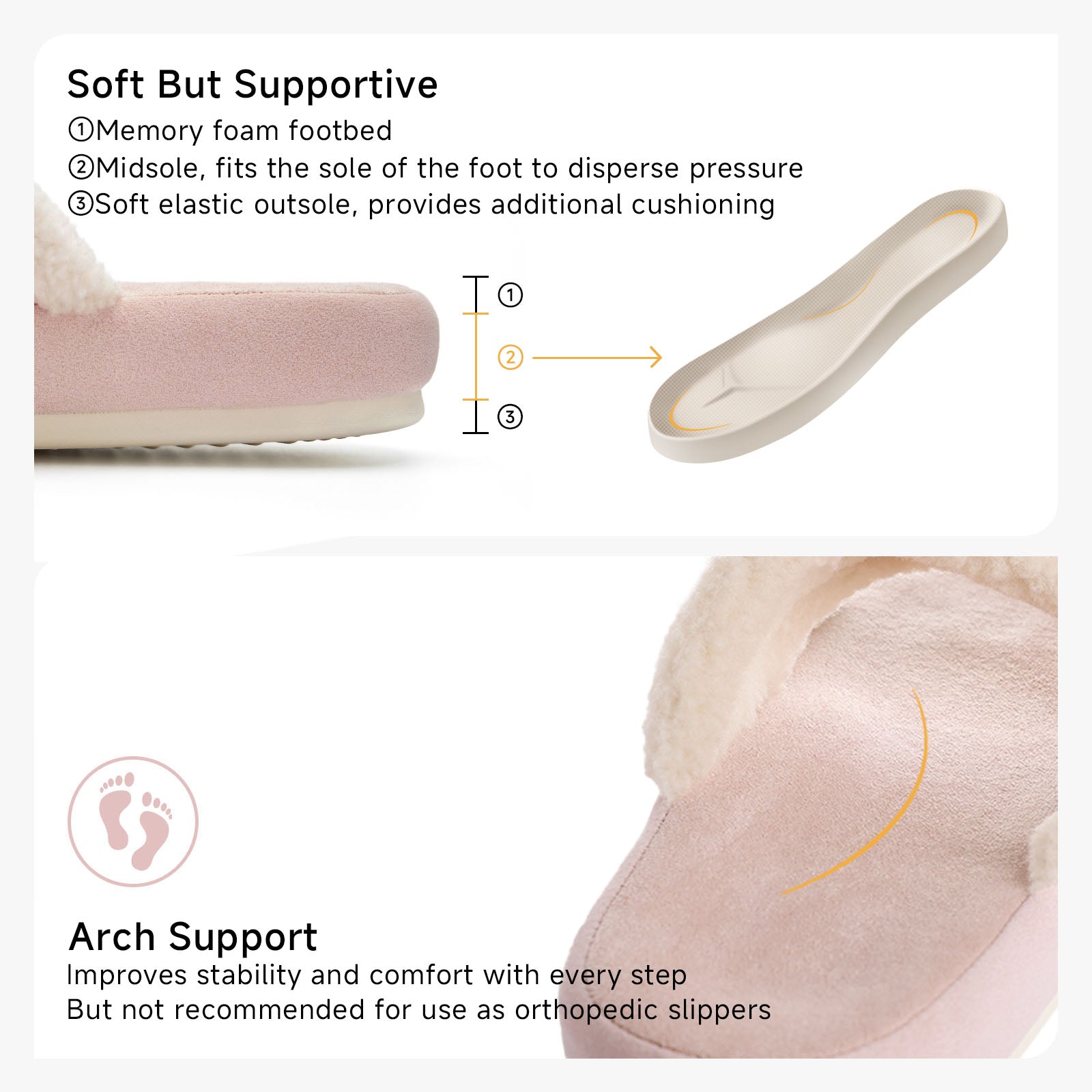 Soft But Supportive
①Memory foam footbed
②Midsole, fits the sole of the foot to disperse pressure
③Soft elastic outsole, provides additional cushioning

①
②
③

Arch Support
Improves stability and comfort with every step
But not recommended for use as orthopedic slippers